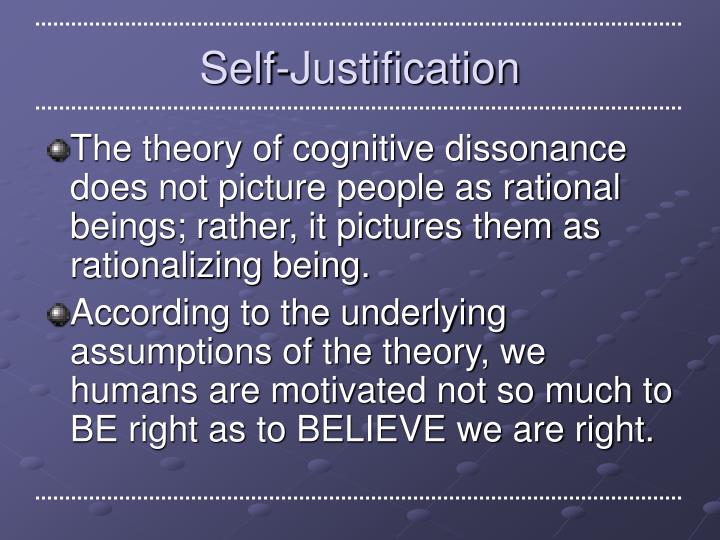 Self-Justification

The theory of cognitive dissonance does not picture people as rational beings; rather, it pictures them as rationalizing being.

According to the underlying assumptions of the theory, we humans are motivated not so much to BE right as to BELIEVE we are right.